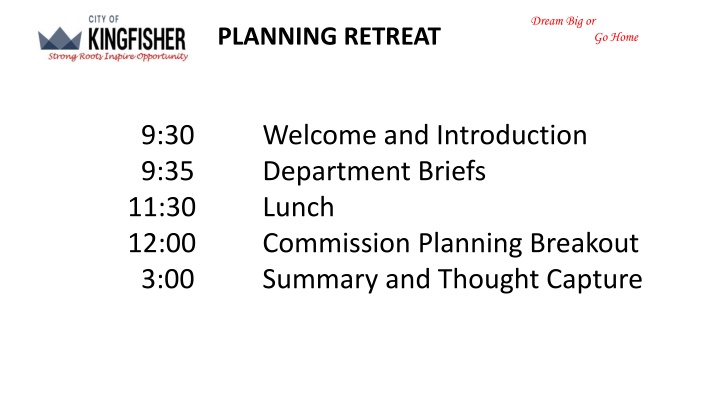 CITY OF
KINGFISHER
Strong Roots Inspire Opportunity

PLANNING RETREAT

Dream Big or
Go Home

9:30 Welcome and Introduction
9:35 Department Briefs
11:30 Lunch
12:00 Commission Planning Breakout
3:00 Summary and Thought Capture